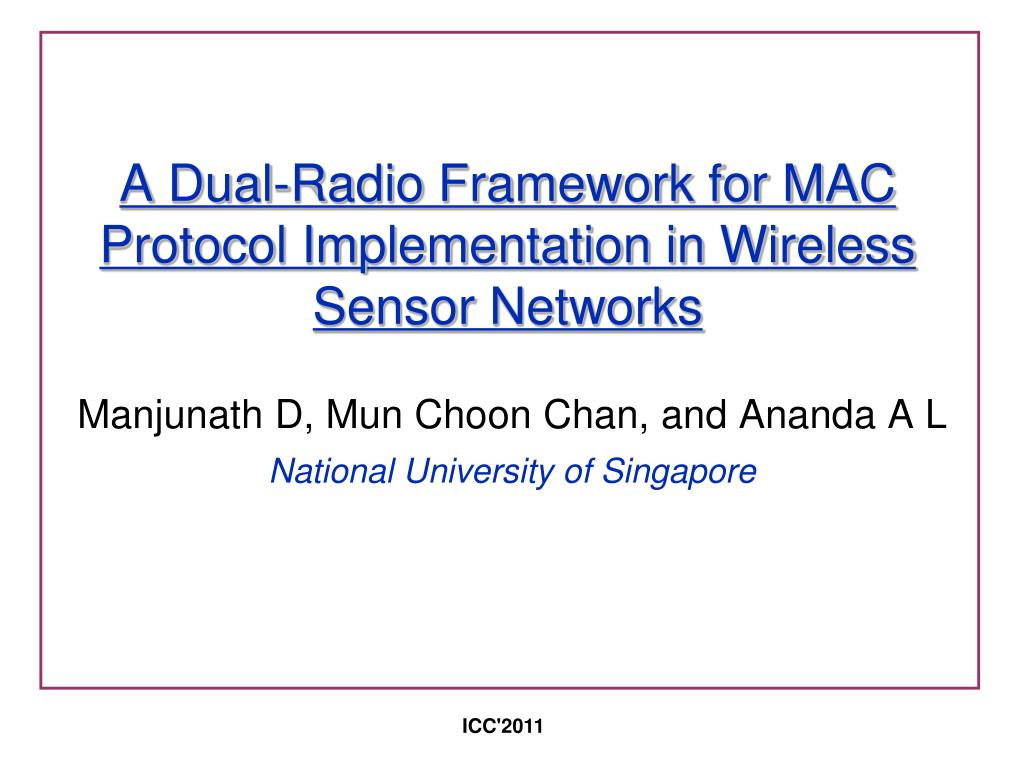 A Dual-Radio Framework for MAC Protocol Implementation in Wireless Sensor Networks

Manjunath D, Mun Choon Chan, and Ananda A L

National University of Singapore

ICC'2011